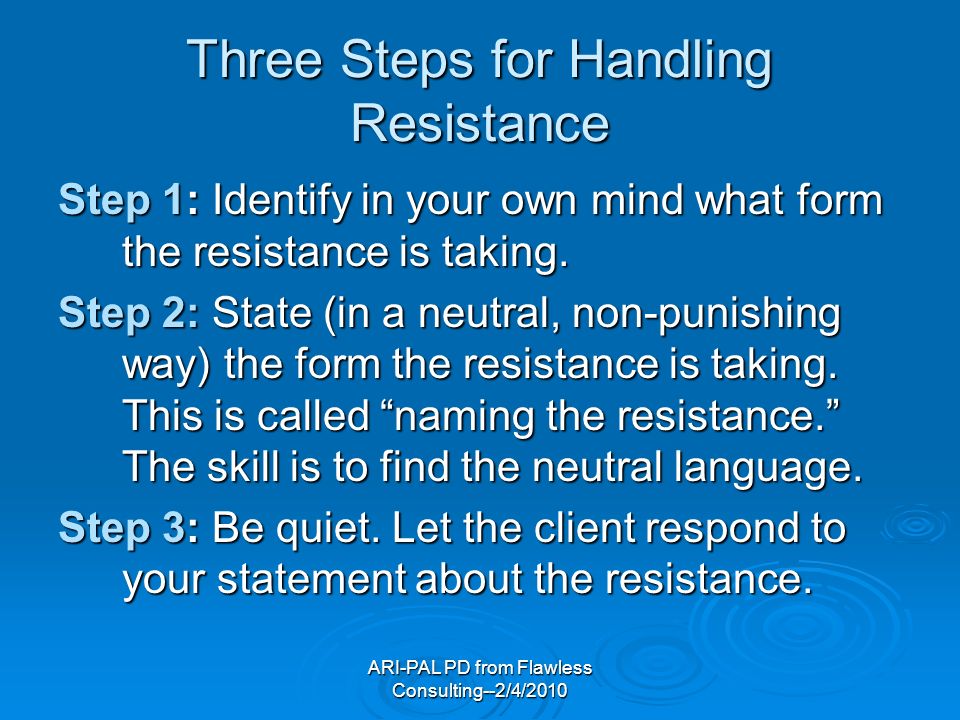 Three Steps for Handling Resistance

Step 1: Identify in your own mind what form the resistance is taking.

Step 2: State (in a neutral, non-punishing way) the form the resistance is taking. This is called “naming the resistance.” The skill is to find the neutral language.

Step 3: Be quiet. Let the client respond to your statement about the resistance.

ARI-PAL PD from Flawless Consulting--2/4/2010